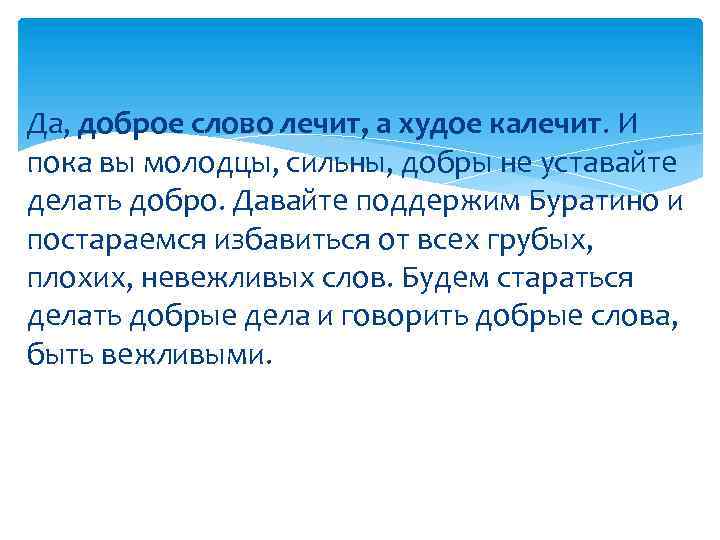 Да, доброе слово лечит, а худое калечит. И пока вы молодцы, сильны, добры не уставайте делать добро. Давайте поддержим Буратино и постараемся избавиться от всех грубых, плохих, невежливых слов. Будем стараться делать добрые дела и говорить добрые слова, быть вежливыми.